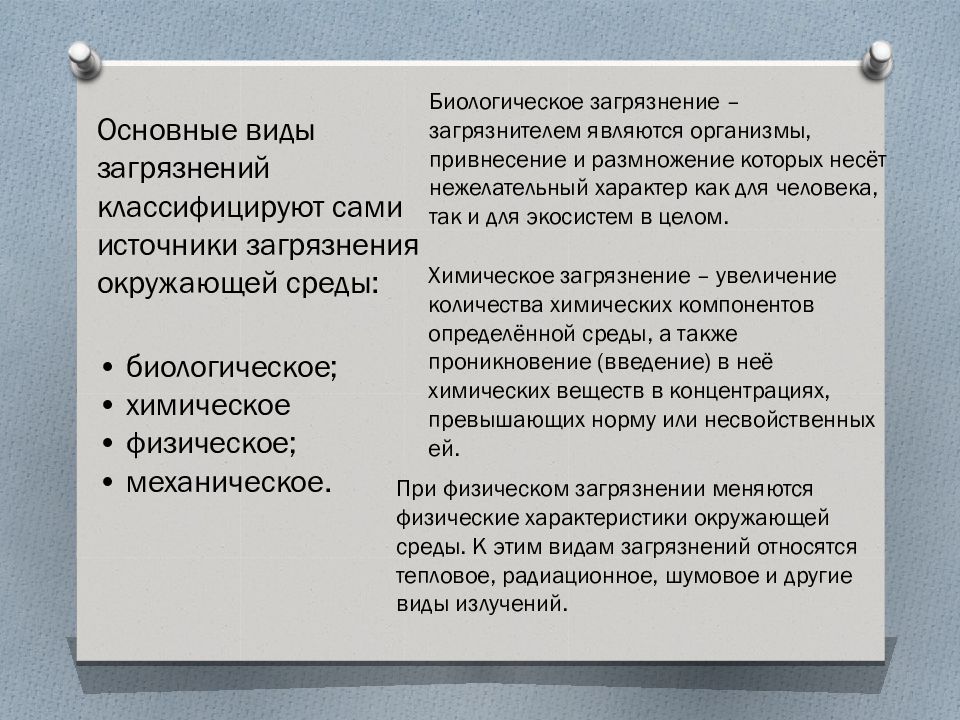 Основные виды загрязнений классифицируют сами источники загрязнения окружающей среды:

• биологическое;
• химическое
• физическое;
• механическое.

Биологическое загрязнение – загрязнителем являются организмы, привнесение и размножение которых несёт нежелательный характер как для человека, так и для экосистем в целом.

Химическое загрязнение – увеличение количества химических компонентов определённой среды, а также проникновение (введение) в неё химических веществ в концентрациях, превышающих норму или несвойственных ей.

При физическом загрязнении меняются физические характеристики окружающей среды. К этим видам загрязнений относятся тепловое, радиационное, шумовое и другие виды излучений.